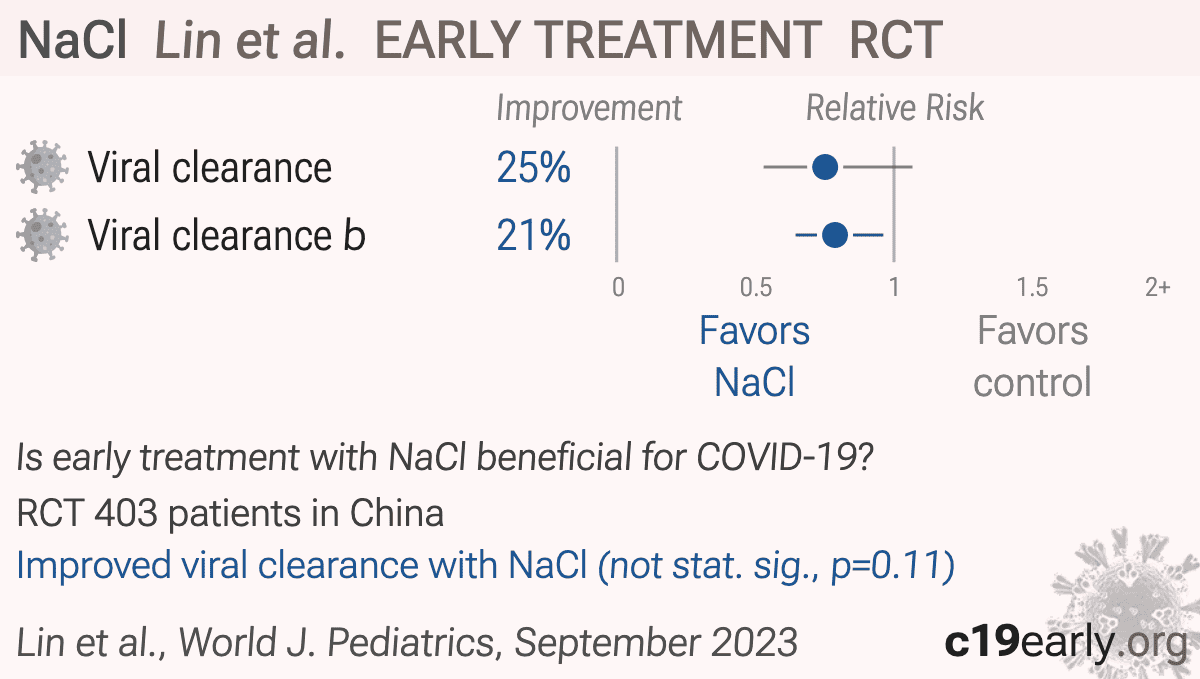 NaCl Lin et al. EARLY TREATMENT RCT

Improvement Relative Risk

Viral clearance 25%

Viral clearance b 21%

0 0.5 1 1.5 2+

Favors NaCl

Favors control

Is early treatment with NaCl beneficial for COVID-19?

RCT 403 patients in China

Improved viral clearance with NaCl (not stat. sig., p=0.11)

Lin et al., World J. Pediatrics, September 2023

c19early.org